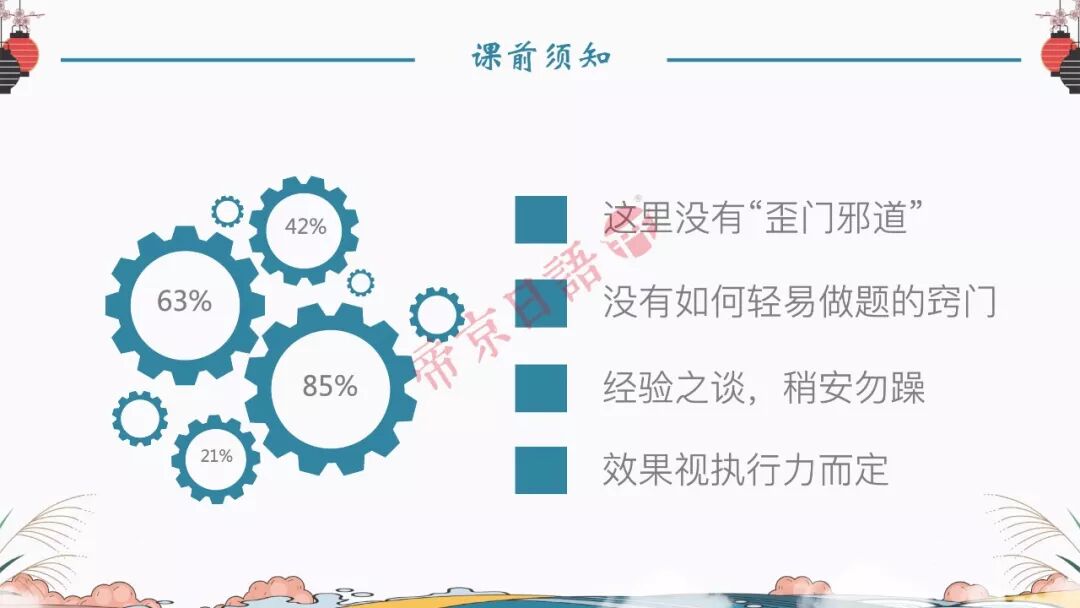 课前须知

42%

63%

85%

21%

这里没有“歪门邪道”

没有如何轻易做题的窍门

经验之谈，稍安勿躁

效果视执行力而定

帝京日語